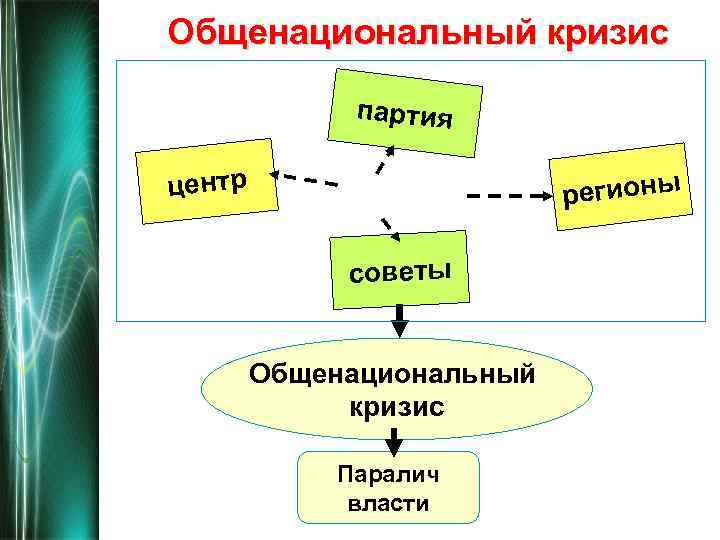 Общенациональный кризис

партия

центр

регионы

советы

Общенациональный кризис

Паралич власти